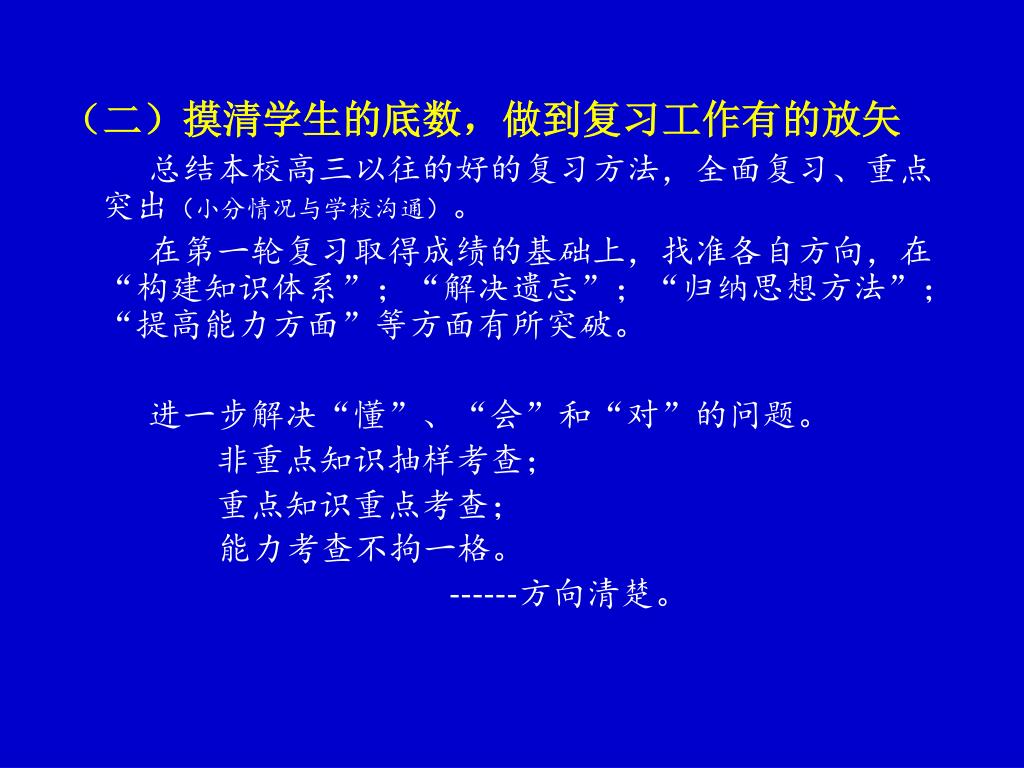 （二）摸清学生的底数，做到复习工作有的放矢

总结本校高三以往的好的复习方法，全面复习、重点突出（小分情况与学校沟通）。

在第一轮复习取得成绩的基础上，找准各自方向，在“构建知识体系”；“解决遗忘”；“归纳思想方法”；“提高能力方面”等方面有所突破。

进一步解决“懂”、“会”和“对”的问题。

非重点知识抽样考查；

重点知识重点考查；

能力考查不拘一格。

------方向清楚。